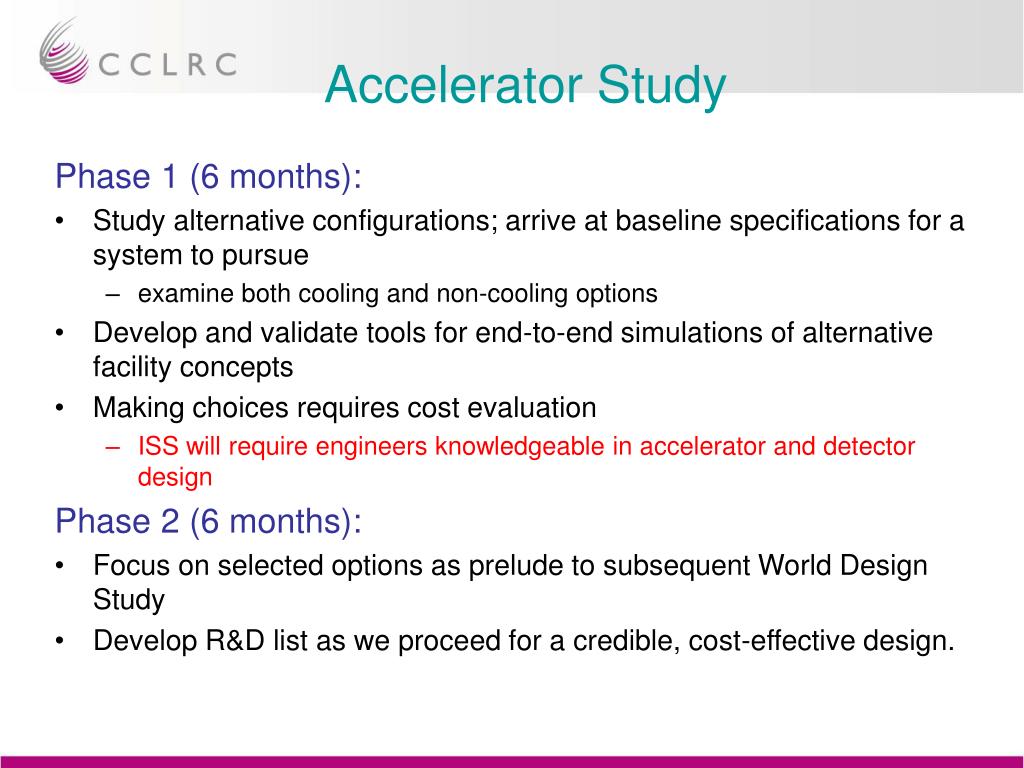 CCLRC

Accelerator Study

Phase 1 (6 months):

• Study alternative configurations; arrive at baseline specifications for a system to pursue
  – examine both cooling and non-cooling options
• Develop and validate tools for end-to-end simulations of alternative facility concepts
• Making choices requires cost evaluation
  – ISS will require engineers knowledgeable in accelerator and detector design

Phase 2 (6 months):

• Focus on selected options as prelude to subsequent World Design Study
• Develop R&D list as we proceed for a credible, cost-effective design.